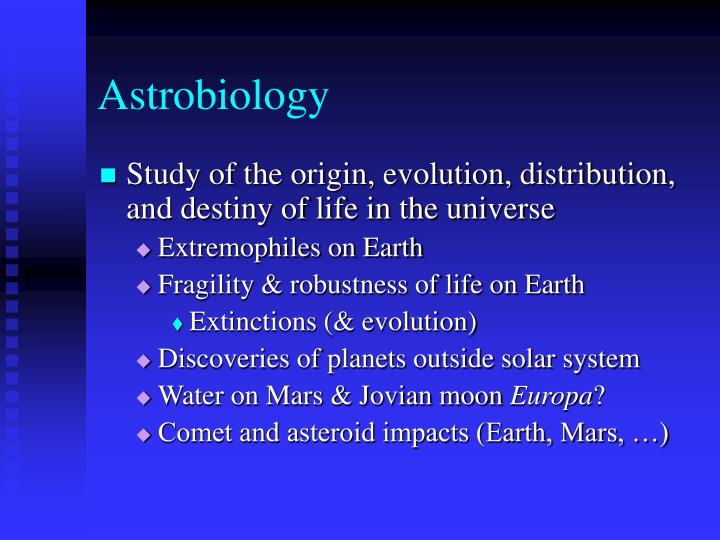 Astrobiology

Study of the origin, evolution, distribution, and destiny of life in the universe

Extremophiles on Earth

Fragility & robustness of life on Earth

Extinctions (& evolution)

Discoveries of planets outside solar system

Water on Mars & Jovian moon Europa?

Comet and asteroid impacts (Earth, Mars, …)